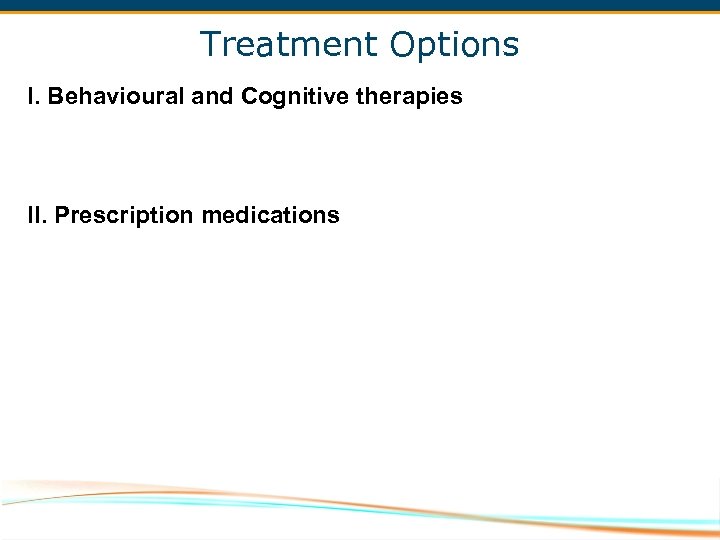 Treatment Options

I. Behavioural and Cognitive therapies

II. Prescription medications